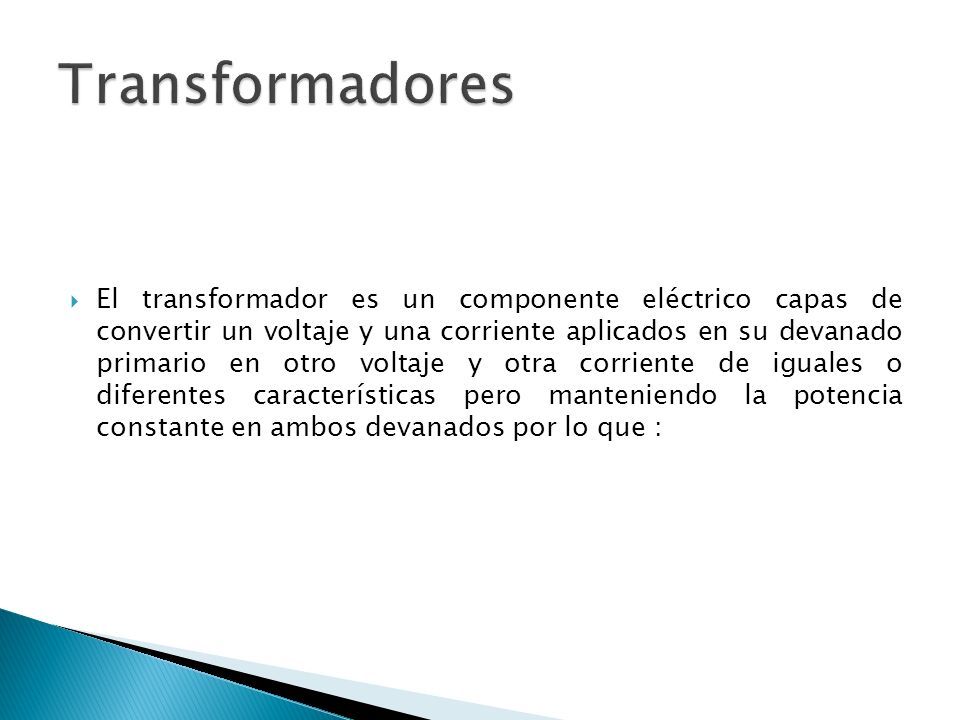 Transformadores

El transformador es un componente eléctrico capas de convertir un voltaje y una corriente aplicados en su devanado primario en otro voltaje y otra corriente de iguales o diferentes características pero manteniendo la potencia constante en ambos devanados por lo que :